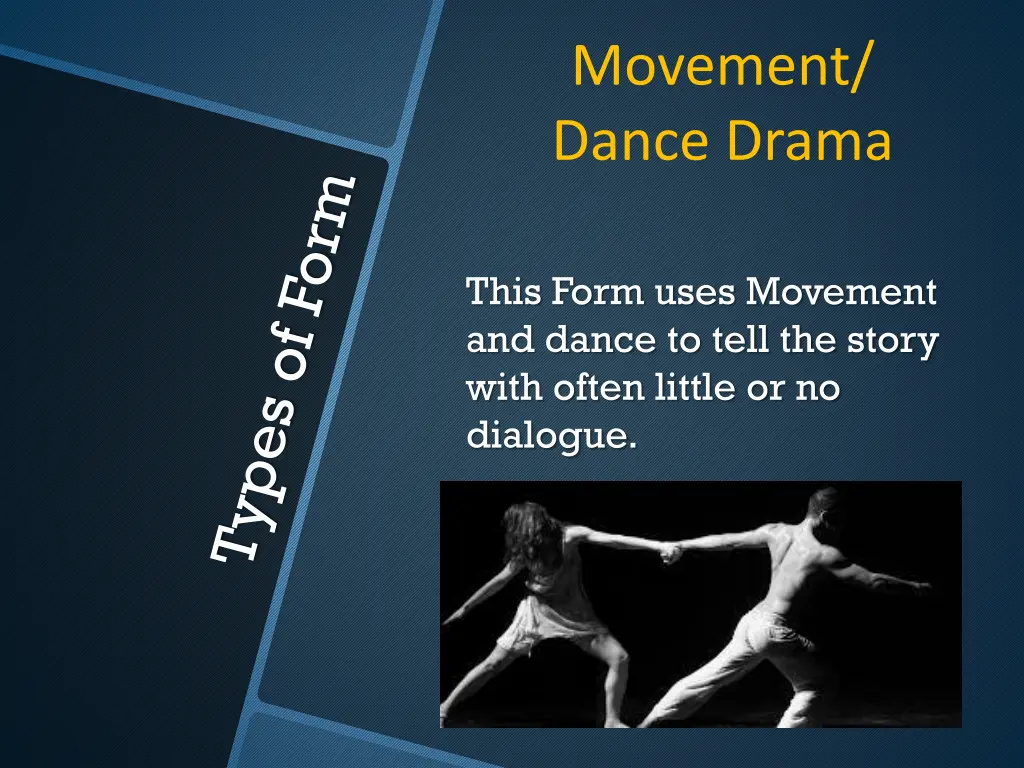 Types of Form

Movement/ Dance Drama

This Form uses Movement and dance to tell the story with often little or no dialogue.